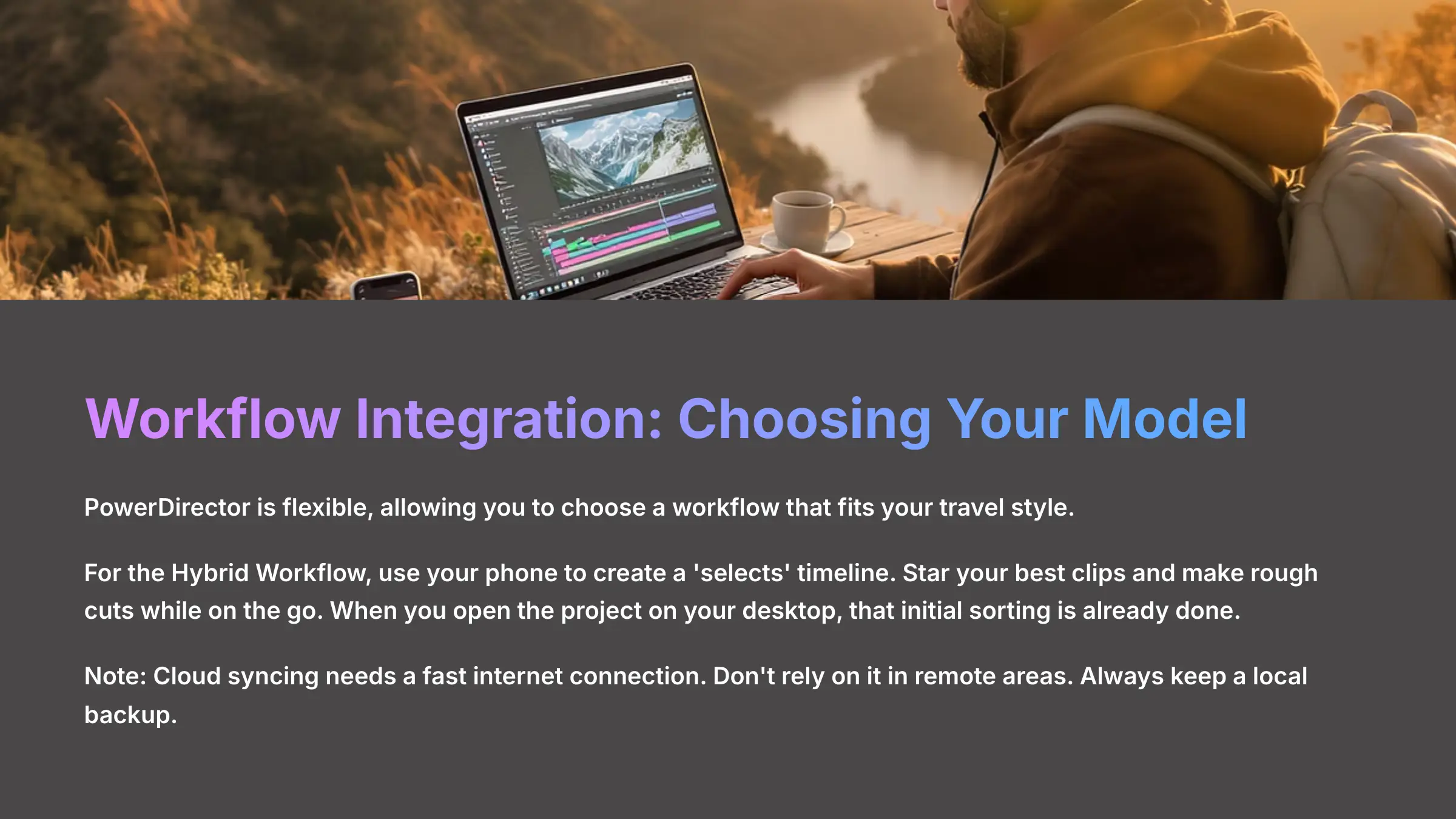 Workflow Integration: Choosing Your Model

PowerDirector is flexible, allowing you to choose a workflow that fits your travel style.

For the Hybrid Workflow, use your phone to create a 'selects' timeline. Star your best clips and make rough cuts while on the go. When you open the project on your desktop, that initial sorting is already done.

Note: Cloud syncing needs a fast internet connection. Don't rely on it in remote areas. Always keep a local backup.